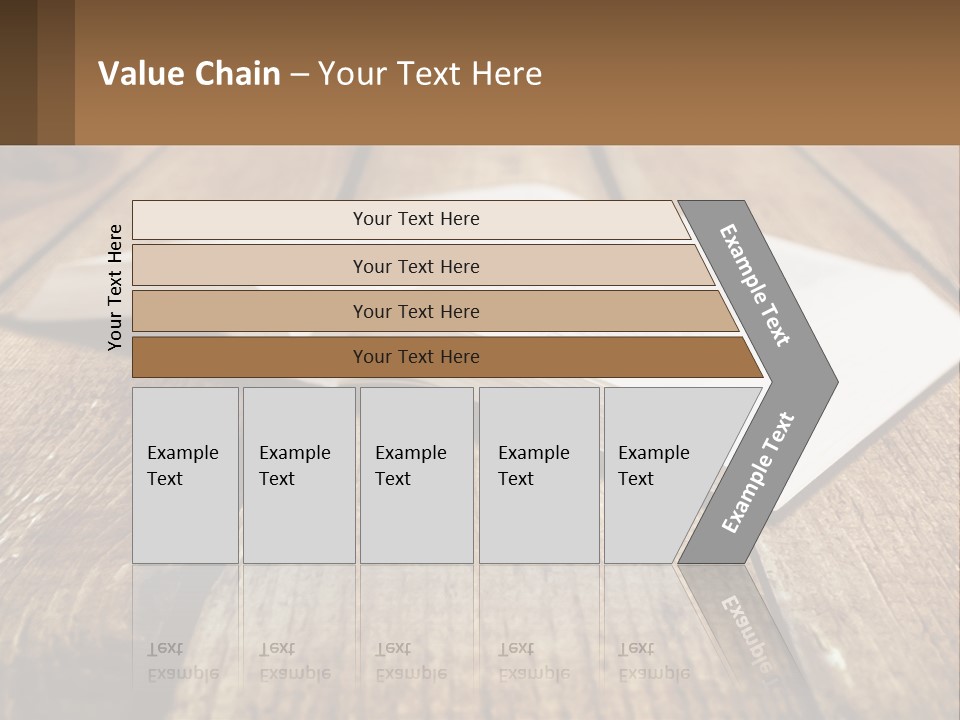 Value Chain – Your Text Here

Your Text Here

Your Text Here

Your Text Here

Your Text Here

Your Text Here

Example Text

Example Text

Example Text

Example Text

Example Text

Example Text

Example Text